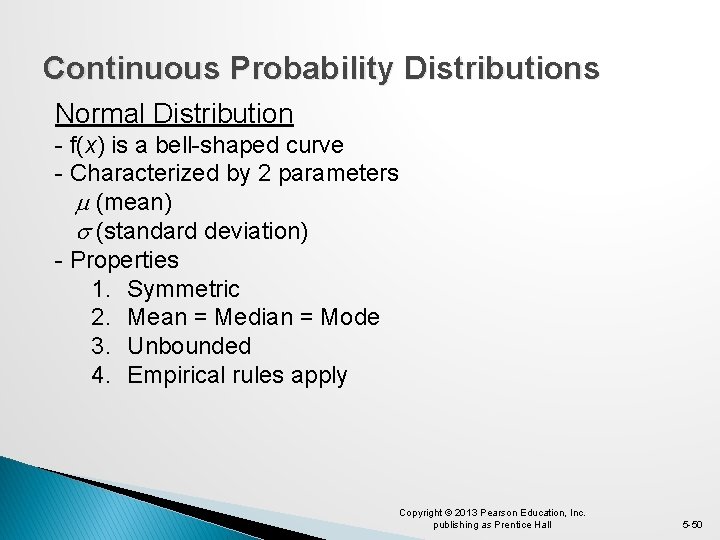 Continuous Probability Distributions

Normal Distribution
- f($x$) is a bell-shaped curve
- Characterized by 2 parameters
$\mu$ (mean)
$\sigma$ (standard deviation)
- Properties
1. Symmetric
2. Mean = Median = Mode
3. Unbounded
4. Empirical rules apply

Copyright © 2013 Pearson Education, Inc. publishing as Prentice Hall

5-50